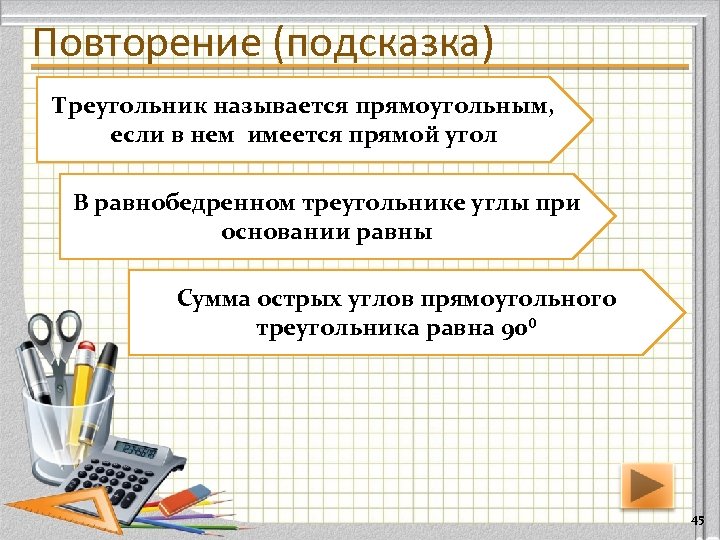 Повторение (подсказка)

Треугольник называется прямоугольным, если в нем имеется прямой угол

В равнобедренном треугольнике углы при основании равны

Сумма острых углов прямоугольного треугольника равна $90^0$

45